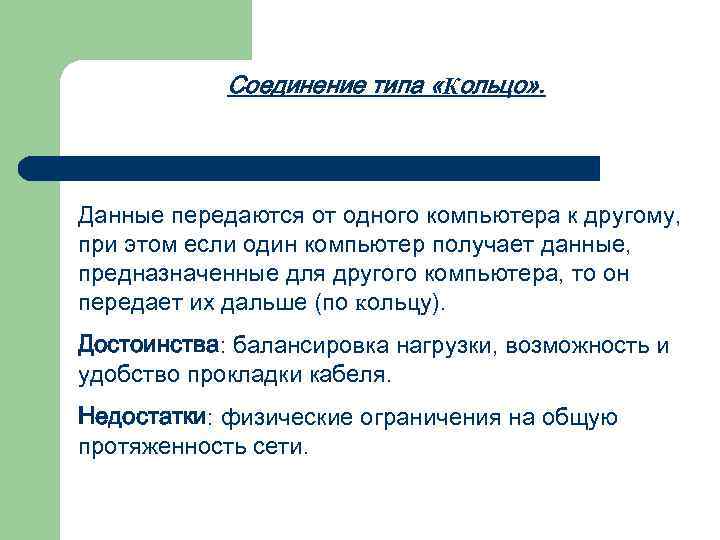 Соединение типа «Кольцо».

Данные передаются от одного компьютера к другому, при этом если один компьютер получает данные, предназначенные для другого компьютера, то он передает их дальше (по кольцу).

Достоинства: балансировка нагрузки, возможность и удобство прокладки кабеля.

Недостатки: физические ограничения на общую протяженность сети.